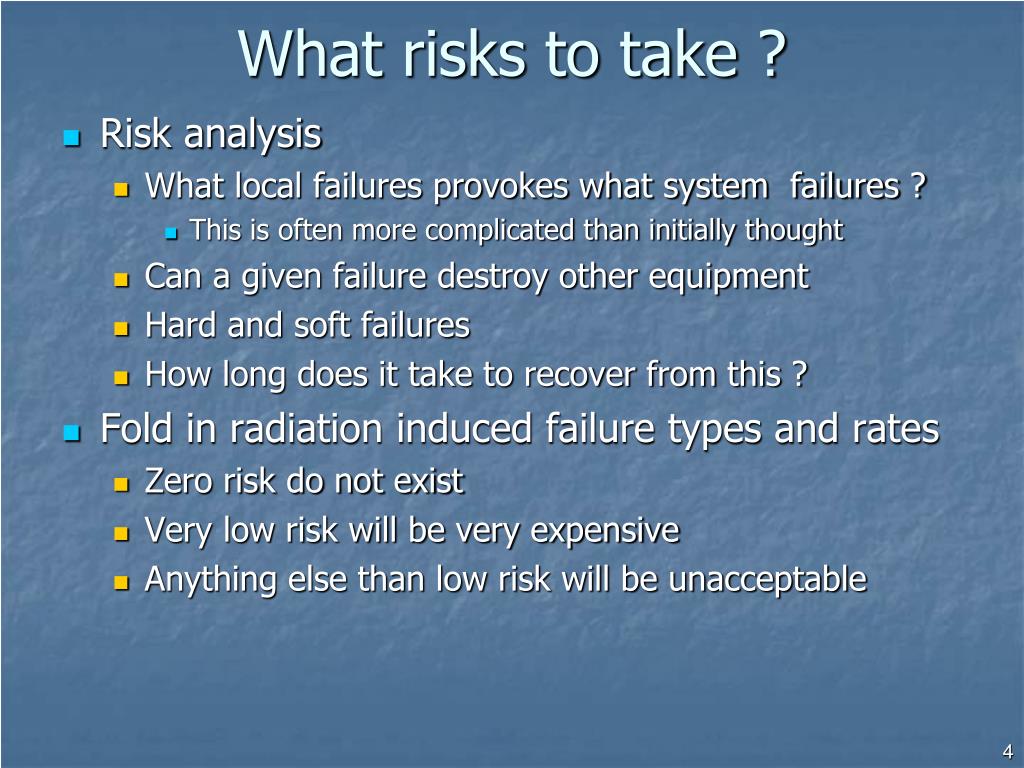 What risks to take ?

- Risk analysis
  - What local failures provokes what system failures ?
    - This is often more complicated than initially thought
  - Can a given failure destroy other equipment
  - Hard and soft failures
  - How long does it take to recover from this ?
- Fold in radiation induced failure types and rates
  - Zero risk do not exist
  - Very low risk will be very expensive
  - Anything else than low risk will be unacceptable

4